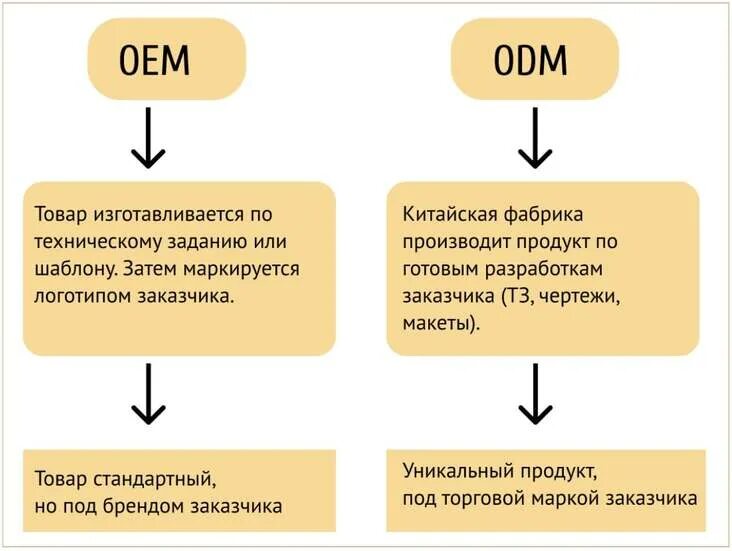 OEM

Товар изготавливается по техническому заданию или шаблону. Затем маркируется логотипом заказчика.

Товар стандартный, но под брендом заказчика

ODM

Китайская фабрика производит продукт по готовым разработкам заказчика (ТЗ, чертежи, макеты).

Уникальный продукт, под торговой маркой заказчика